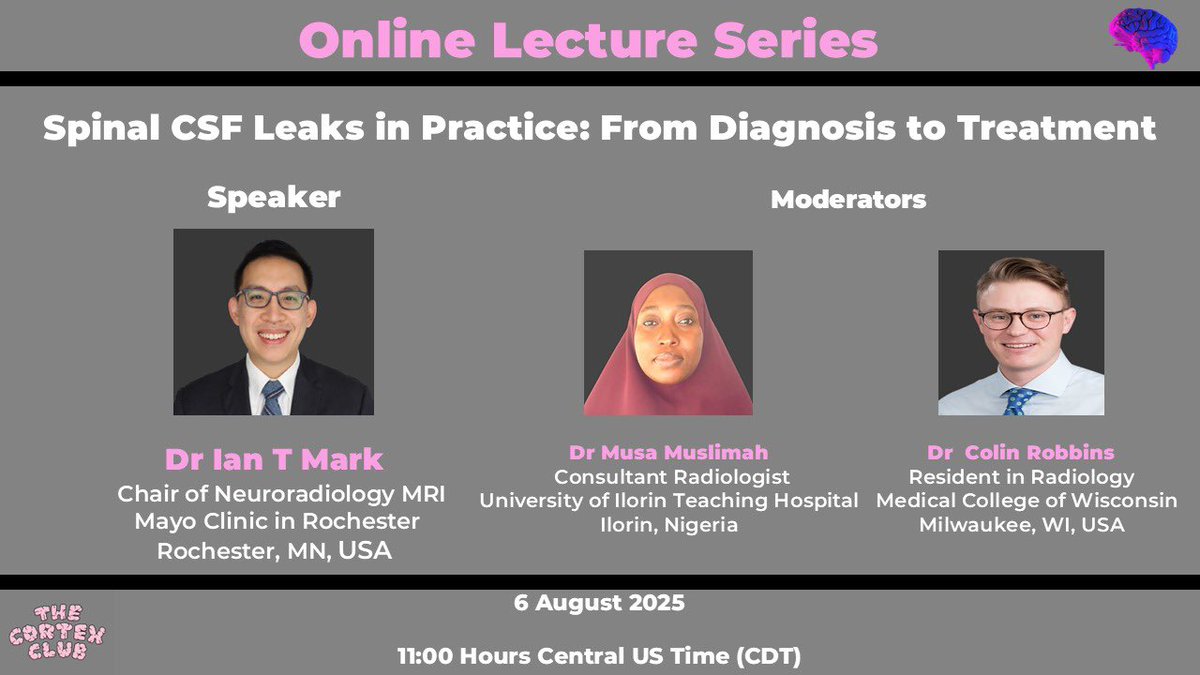 Online Lecture Series

Spinal CSF Leaks in Practice: From Diagnosis to Treatment

Speaker

Dr Ian T Mark
Chair of Neuroradiology MRI
Mayo Clinic in Rochester
Rochester, MN, USA

Moderators

Dr Musa Muslimah
Consultant Radiologist
University of Ilorin Teaching Hospital
Ilorin, Nigeria

Dr Colin Robbins
Resident in Radiology
Medical College of Wisconsin
Milwaukee, WI, USA

THE CORTEX CLUB

6 August 2025

11:00 Hours Central US Time (CDT)